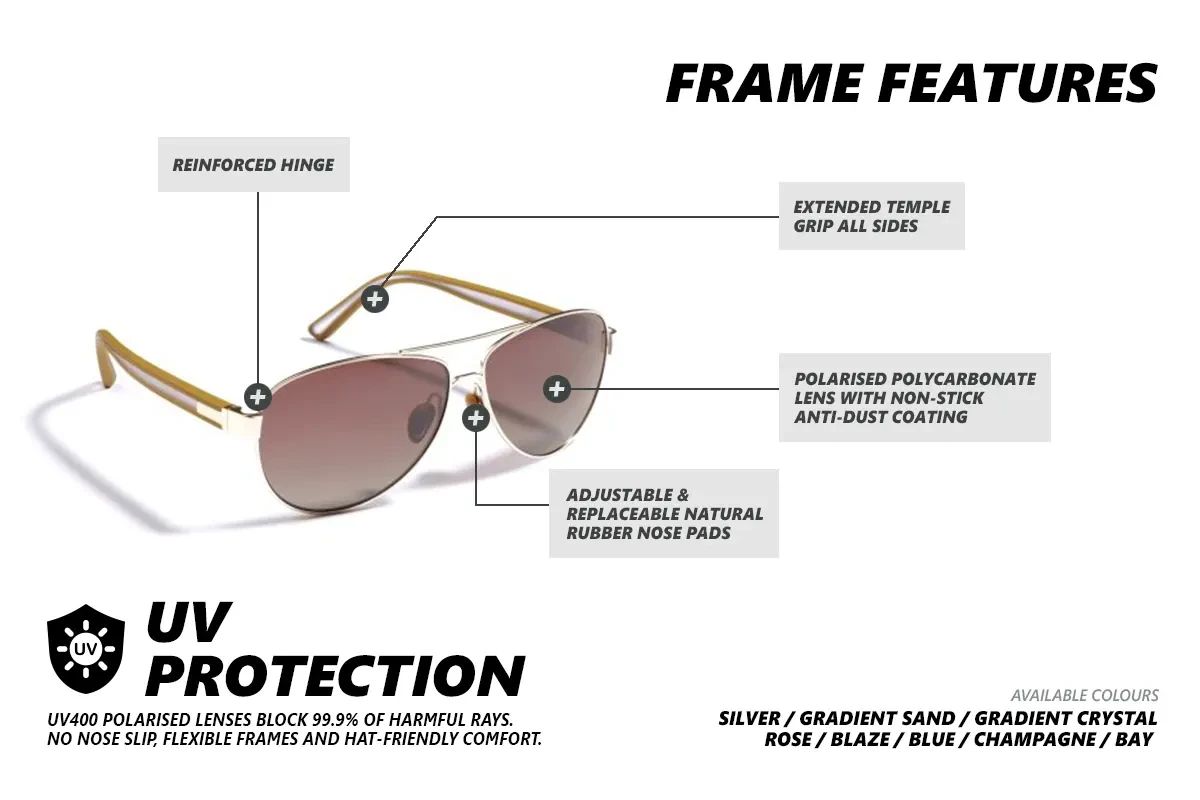 FRAME FEATURES

REINFORCED HINGE

EXTENDED TEMPLE GRIP ALL SIDES

POLARISED POLYCARBONATE LENS WITH NON-STICK ANTI-DUST COATING

ADJUSTABLE & REPLACEABLE NATURAL RUBBER NOSE PADS

UV

UV PROTECTION

UV400 POLARISED LENSES BLOCK 99.9% OF HARMFUL RAYS. NO NOSE SLIP, FLEXIBLE FRAMES AND HAT-FRIENDLY COMFORT.

AVAILABLE COLOURS
SILVER / GRADIENT SAND / GRADIENT CRYSTAL ROSE / BLAZE / BLUE / CHAMPAGNE / BAY